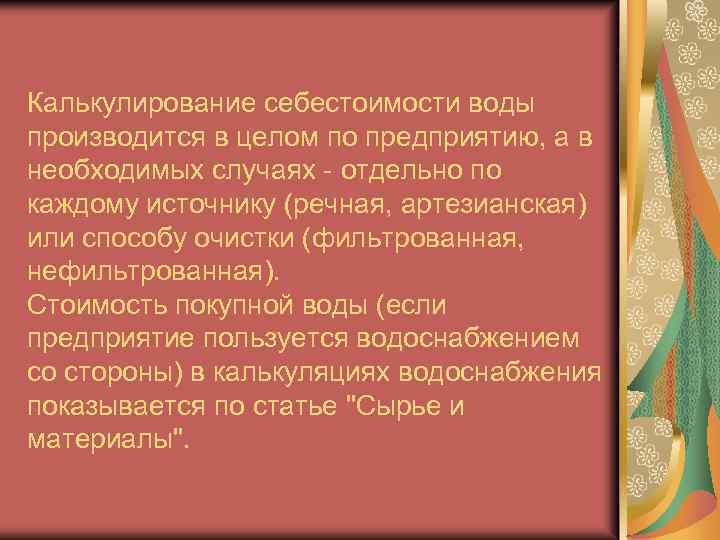 Калькулирование себестоимости воды производится в целом по предприятию, а в необходимых случаях - отдельно по каждому источнику (речная, артезианская) или способу очистки (фильтрованная, нефильтрованная).
Стоимость покупной воды (если предприятие пользуется водоснабжением со стороны) в калькуляциях водоснабжения показывается по статье "Сырье и материалы".